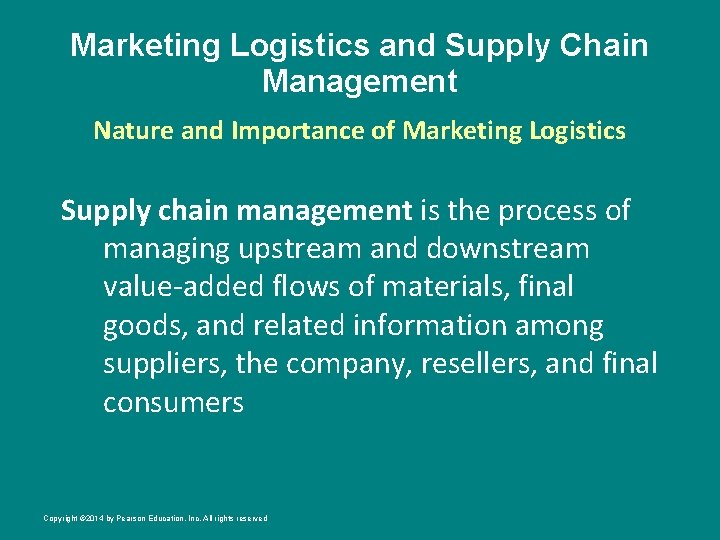 Marketing Logistics and Supply Chain Management

Nature and Importance of Marketing Logistics

Supply chain management is the process of managing upstream and downstream value-added flows of materials, final goods, and related information among suppliers, the company, resellers, and final consumers

Copyright ©2014 by Pearson Education, Inc. All rights reserved